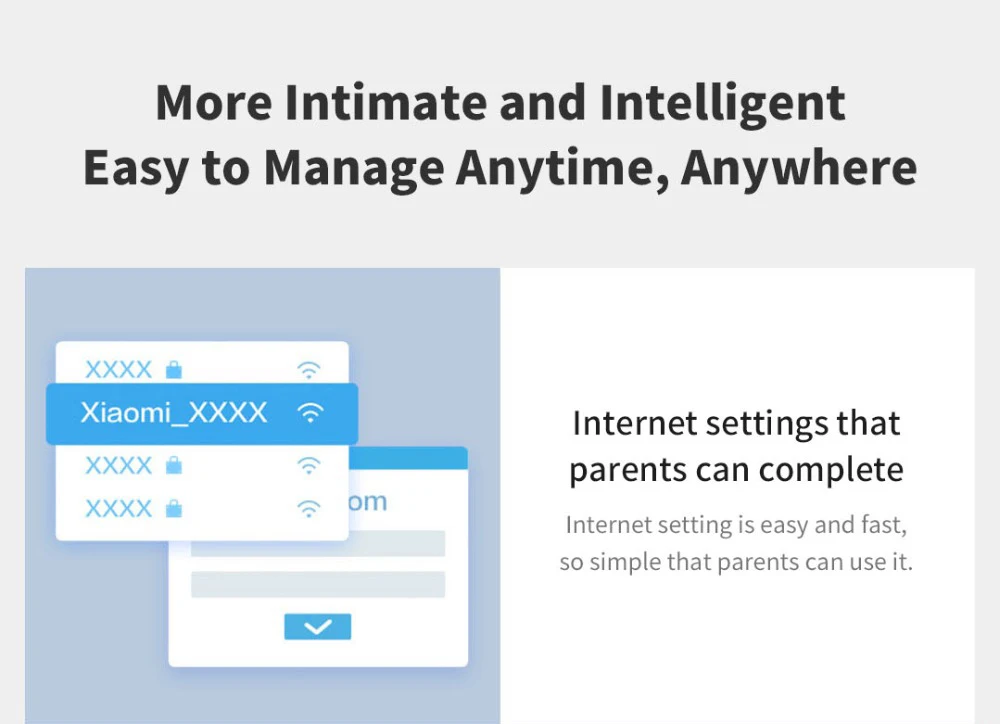 More Intimate and Intelligent
Easy to Manage Anytime, Anywhere

XXXX
Xiaomi_XXXX
XXXX
XXXX
om

Internet settings that parents can complete

Internet setting is easy and fast, so simple that parents can use it.